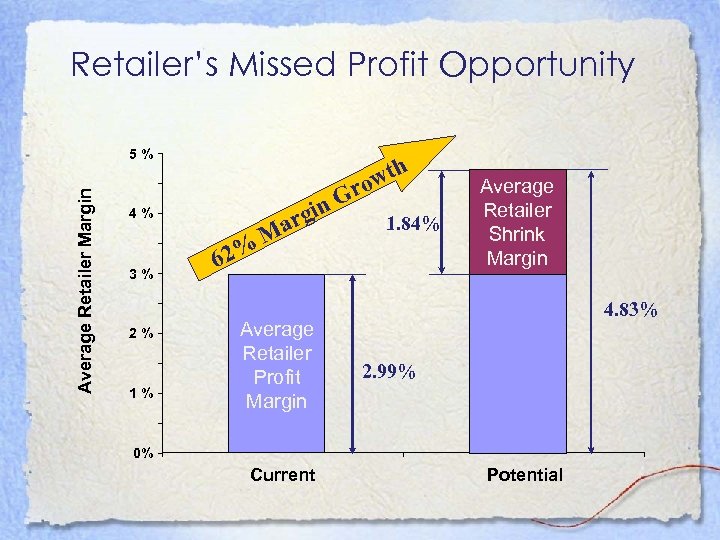 Retailer's Missed Profit Opportunity

Average Retailer Margin

5 %
4 %
3 %
2 %
1 %
0%

62% Margin Growth

Average Retailer Profit Margin

2.99%

1.84%

Average Retailer Shrink Margin

4.83%

Current

Potential